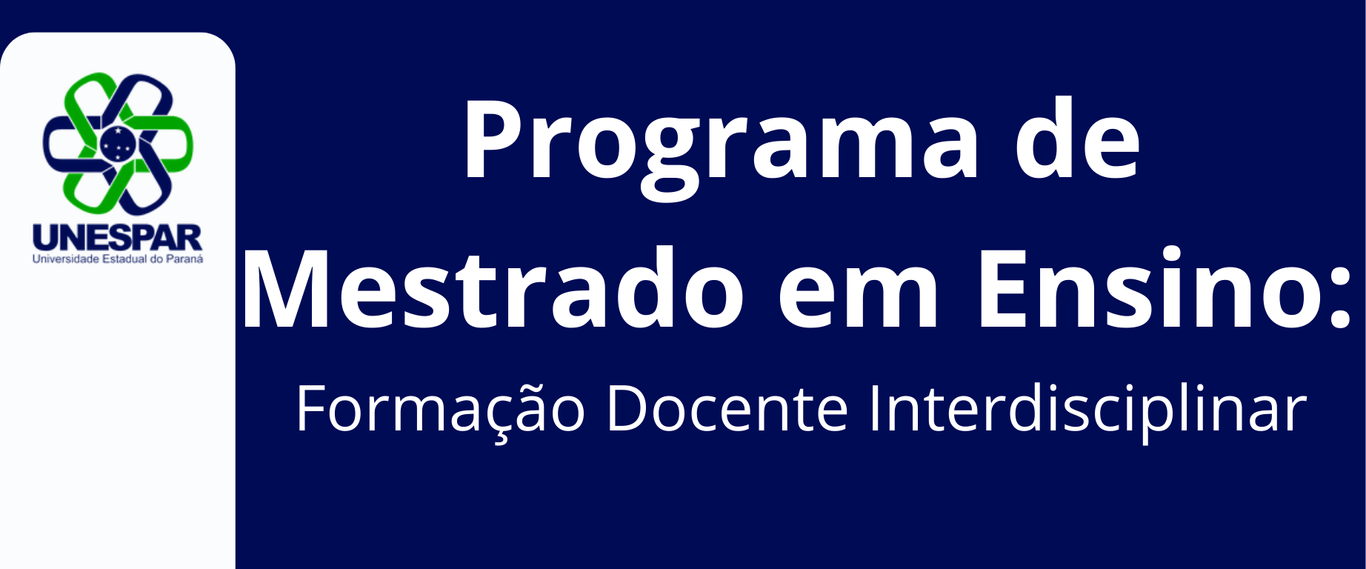 UNESPAR
Universidade Estadual do Paraná

Programa de Mestrado em Ensino:
Formação Docente Interdisciplinar